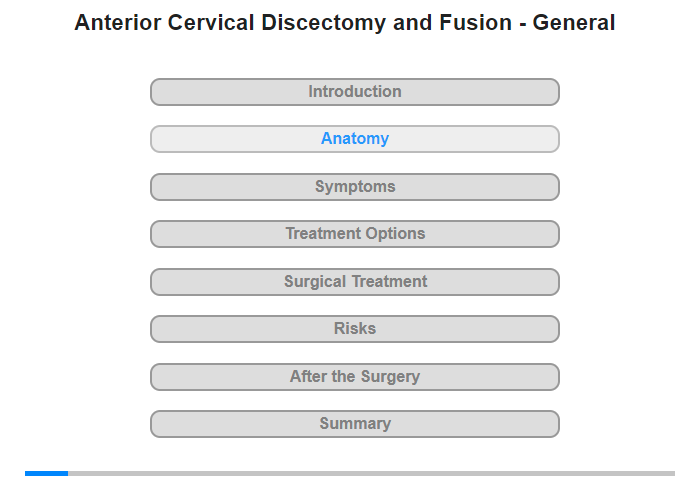 Anterior Cervical Discectomy and Fusion - General

Introduction

Anatomy

Symptoms

Treatment Options

Surgical Treatment

Risks

After the Surgery

Summary